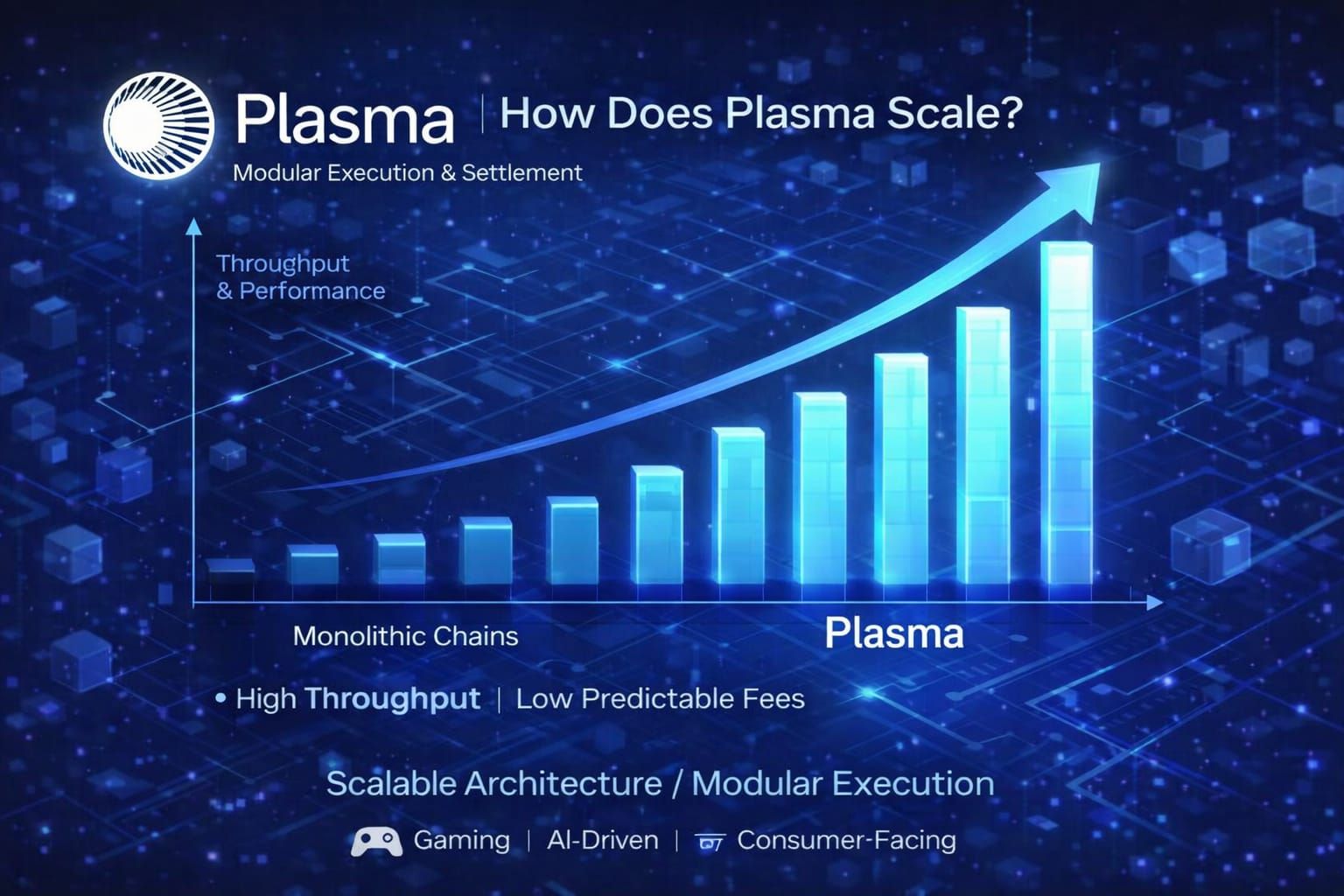 Plasma | How Does Plasma Scale?

Modular Execution & Settlement

Throughput & Performance

Monolithic Chains

Plasma

• High Throughput | Low Predictable Fees

Scalable Architecture / Modular Execution

Gaming | AI-Driven | Consumer-Facing